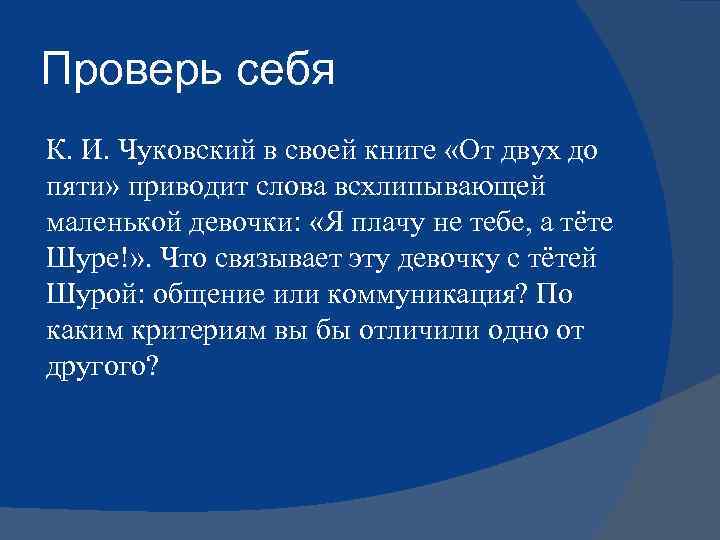 Проверь себя

К. И. Чуковский в своей книге «От двух до пяти» приводит слова всхлипывающей маленькой девочки: «Я плачу не тебе, а тёте Шуре!». Что связывает эту девочку с тётей Шурой: общение или коммуникация? По каким критериям вы бы отличили одно от другого?